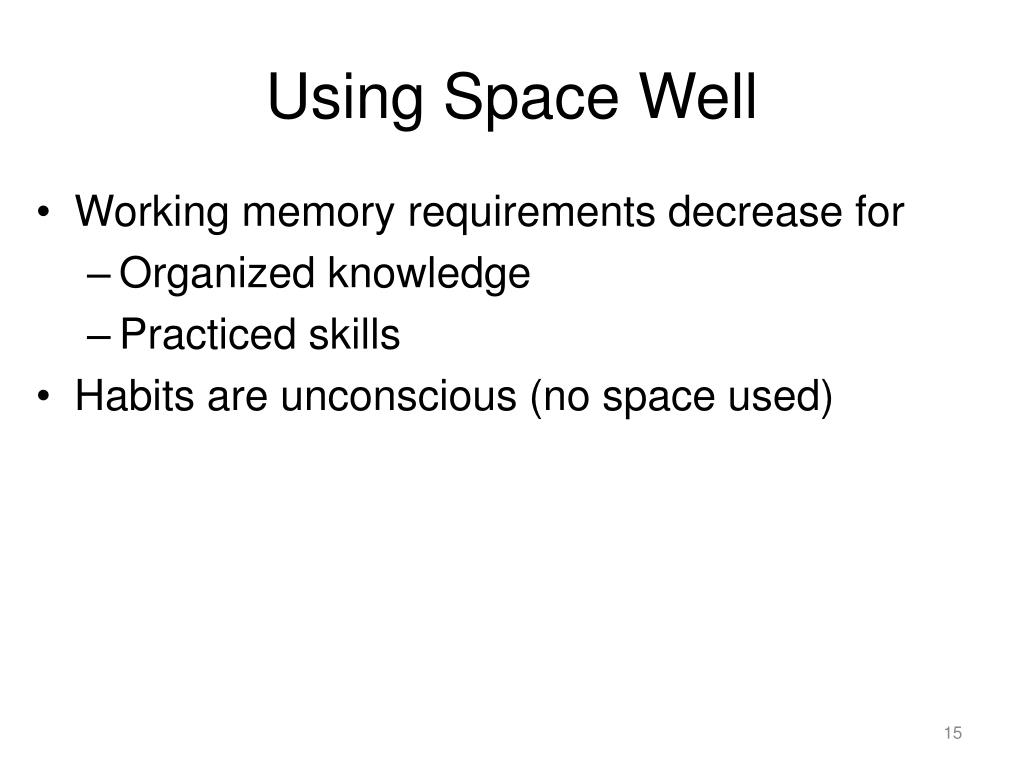 Using Space Well

• Working memory requirements decrease for
  – Organized knowledge
  – Practiced skills
• Habits are unconscious (no space used)

15